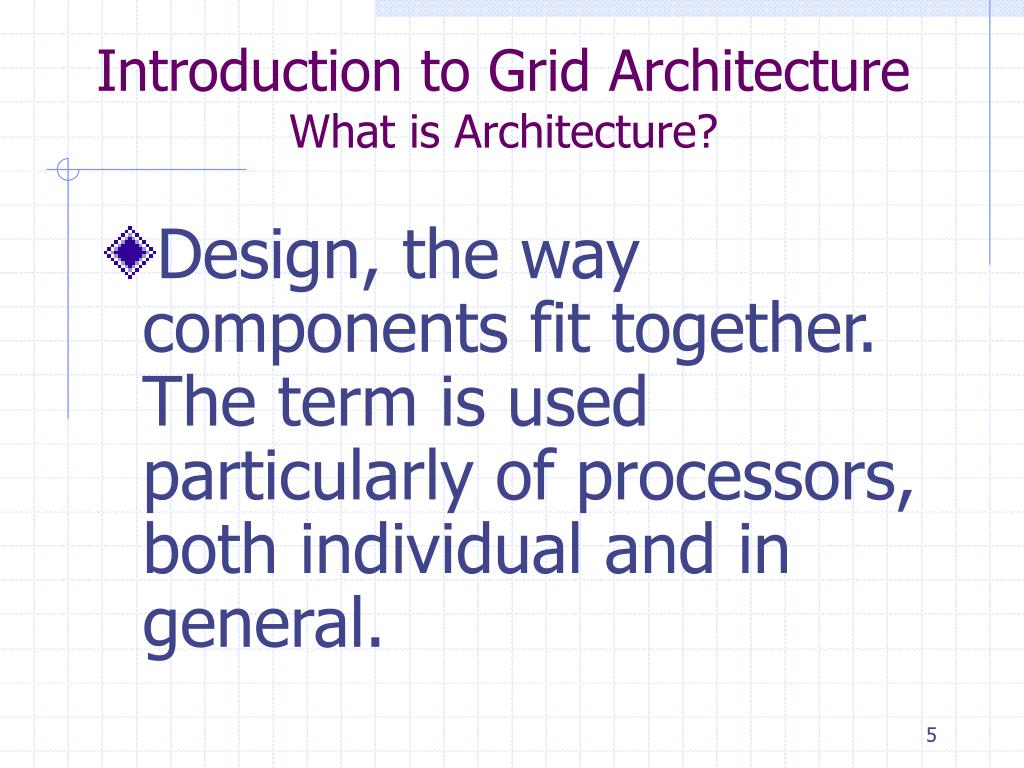 Introduction to Grid Architecture
What is Architecture?

Design, the way components fit together. The term is used particularly of processors, both individual and in general.

5